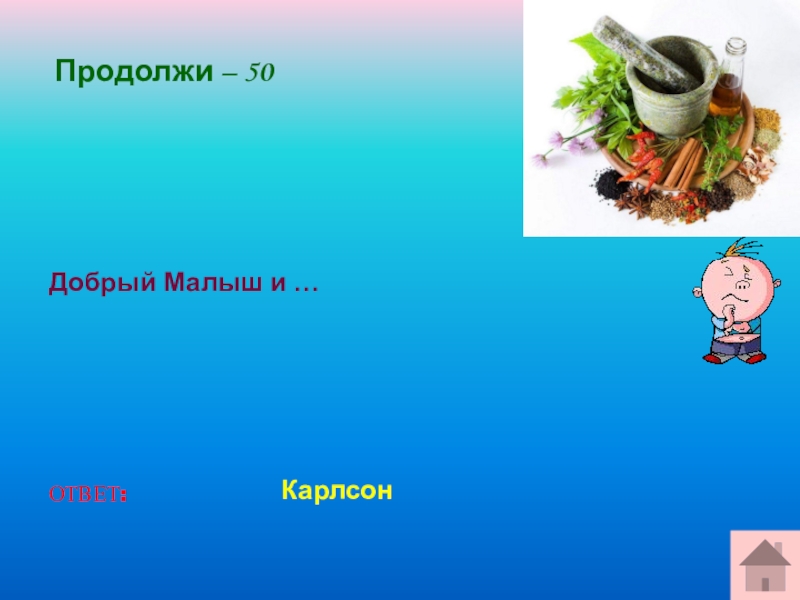 Продолжи – 50

Добрый Малыш и …

ОТВЕТ:

Карлсон